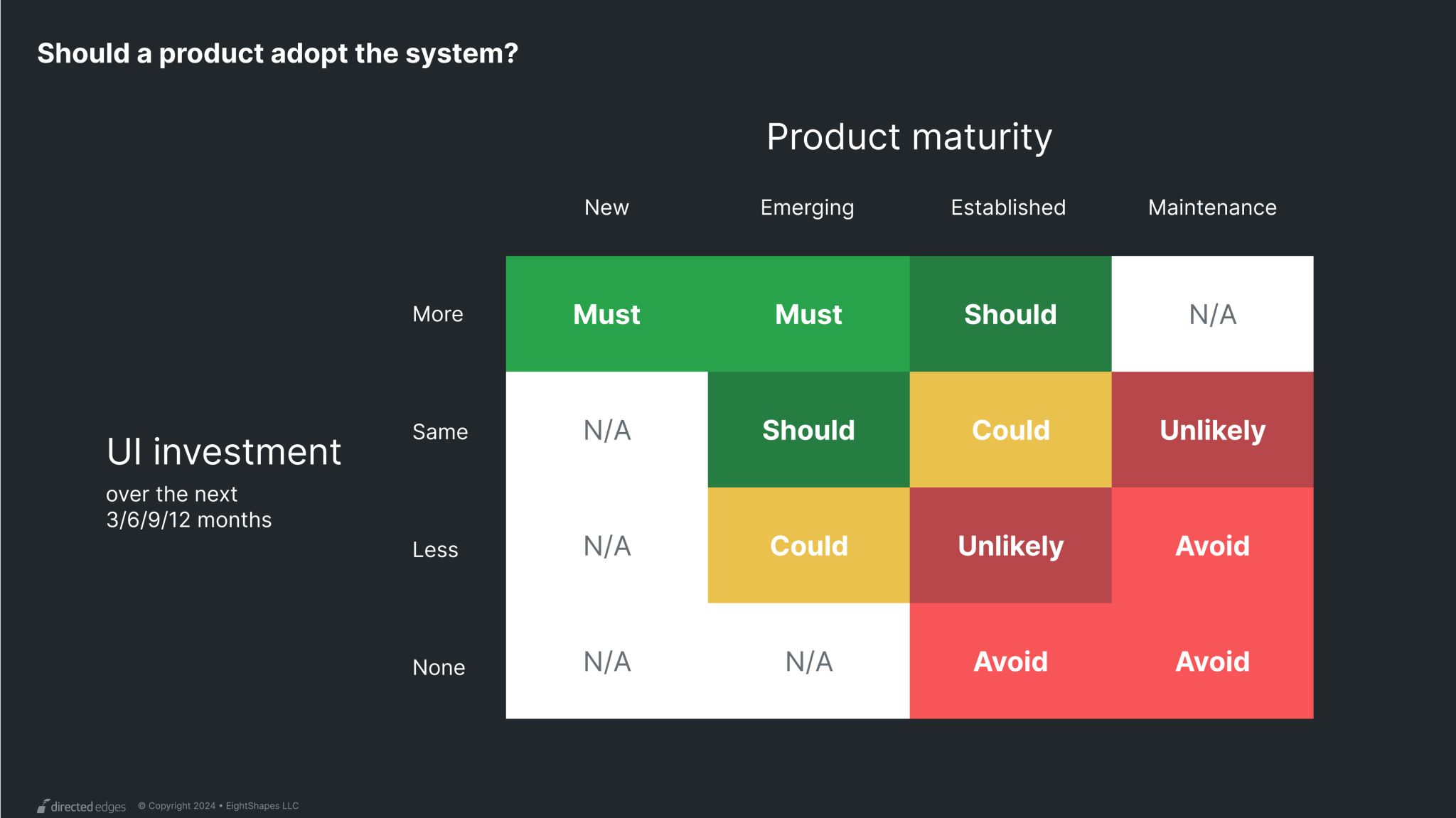 Should a product adopt the system?

Product maturity

UI investment
over the next 3/6/9/12 months

| | New | Emerging | Established | Maintenance |
|---|---|---|---|---|
| More | Must | Must | Should | N/A |
| Same | N/A | Should | Could | Unlikely |
| Less | N/A | Could | Unlikely | Avoid |
| None | N/A | N/A | Avoid | Avoid |

directed edges © Copyright 2024 • EightShapes LLC